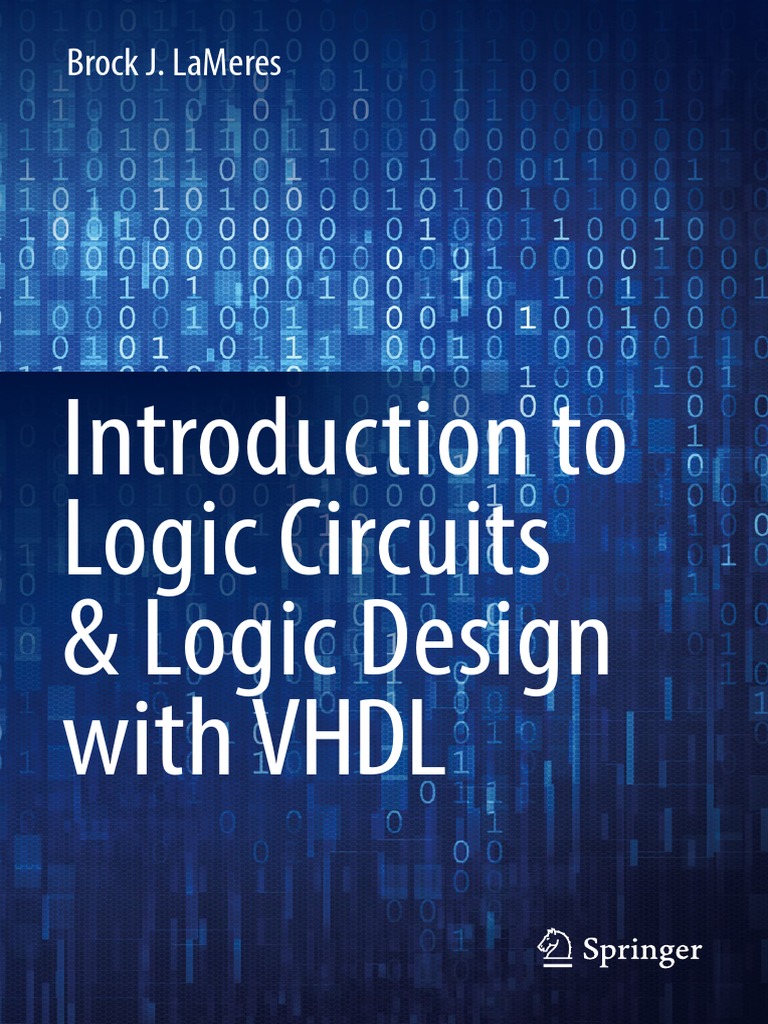 Brock J. LaMeres

Introduction to Logic Circuits & Logic Design with VHDL

Springer